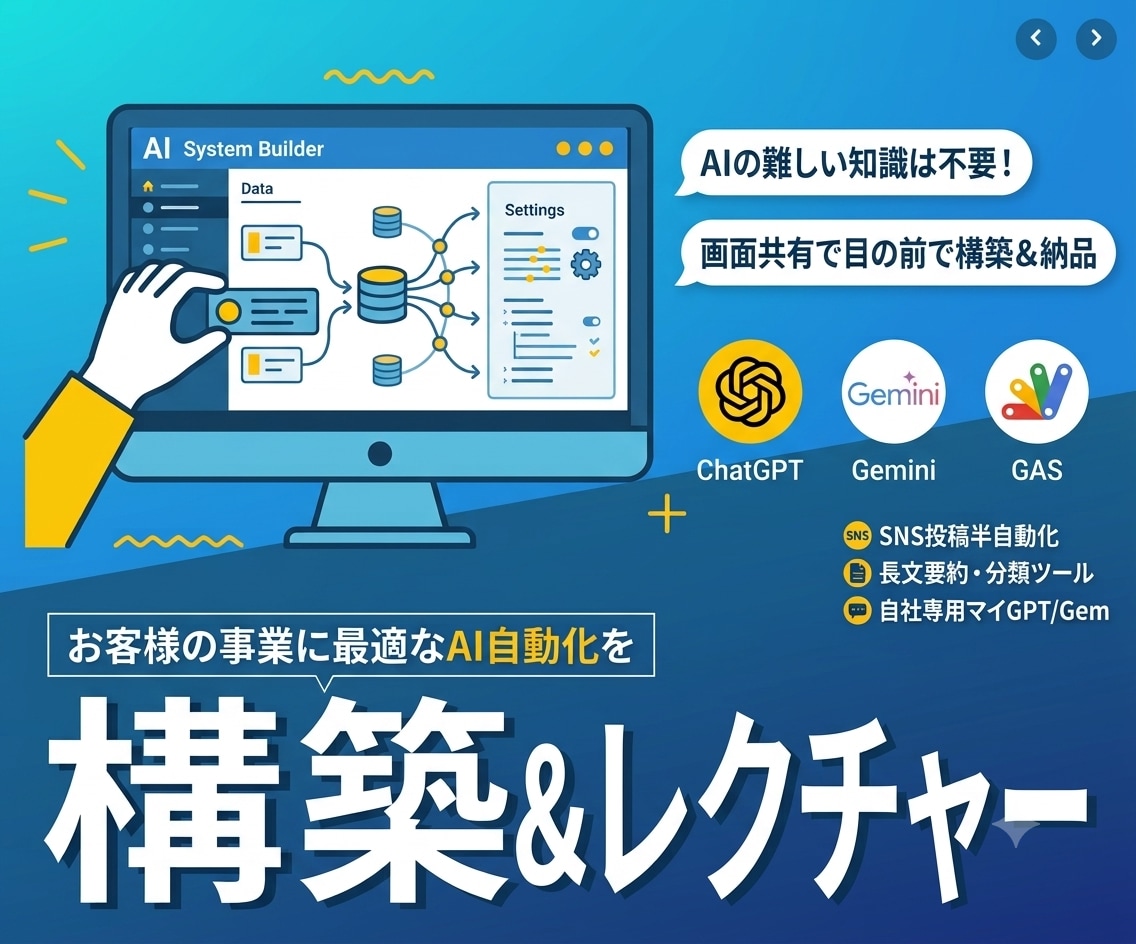 AI System Builder

Data

Settings

AIの難しい知識は不要！

画面共有で目の前で構築&納品

Gemini

ChatGPT

Gemini

GAS

SNS

SNS投稿半自動化

長文要約・分類ツール

自社専用マイGPT/Gem

お客様の事業に最適なAI自動化を

構築&レクチャー